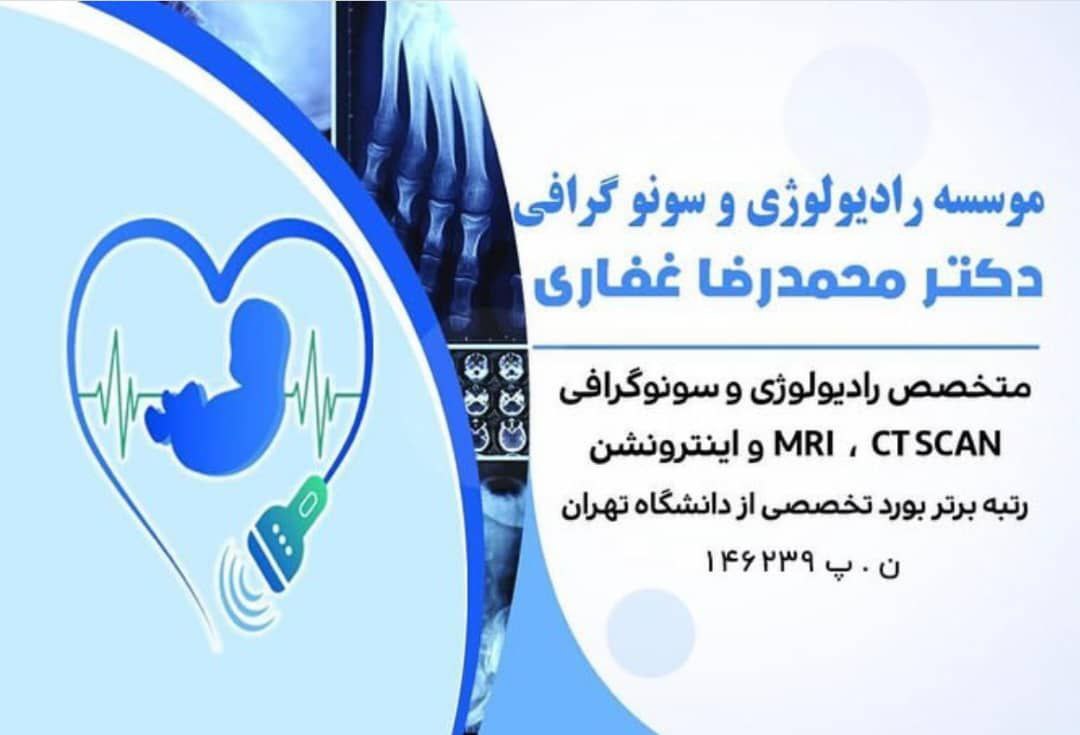 موسسه رادیولوژی و سونو گرافی
دکتر محمدرضا غفاری

متخصص رادیولوژی و سونوگرافی
CT SCAN ، MRI و اینترونشن
رتبه برتر بورد تخصصی از دانشگاه تهران
ن . پ ۱۴۶۲۳۹